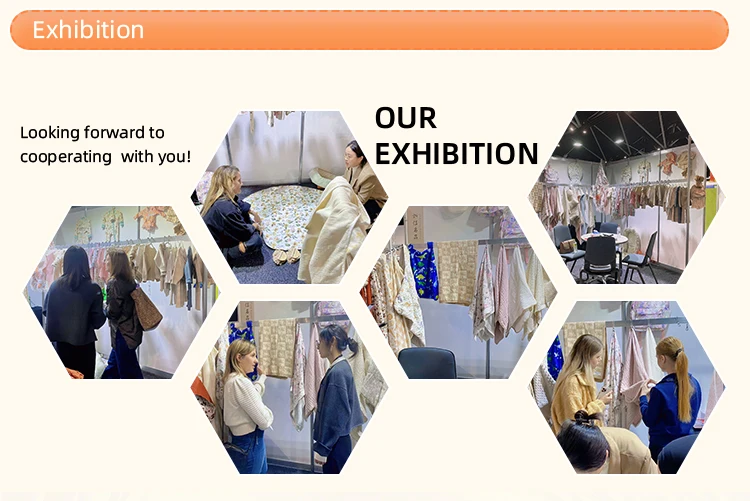 Exhibition

Looking forward to cooperating with you!

OUR EXHIBITION